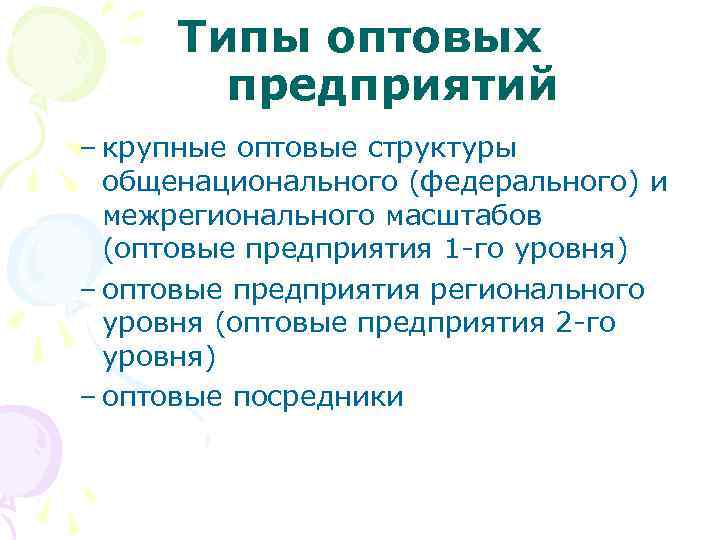 Типы оптовых предприятий

– крупные оптовые структуры общенационального (федерального) и межрегионального масштабов (оптовые предприятия 1-го уровня)

– оптовые предприятия регионального уровня (оптовые предприятия 2-го уровня)

– оптовые посредники